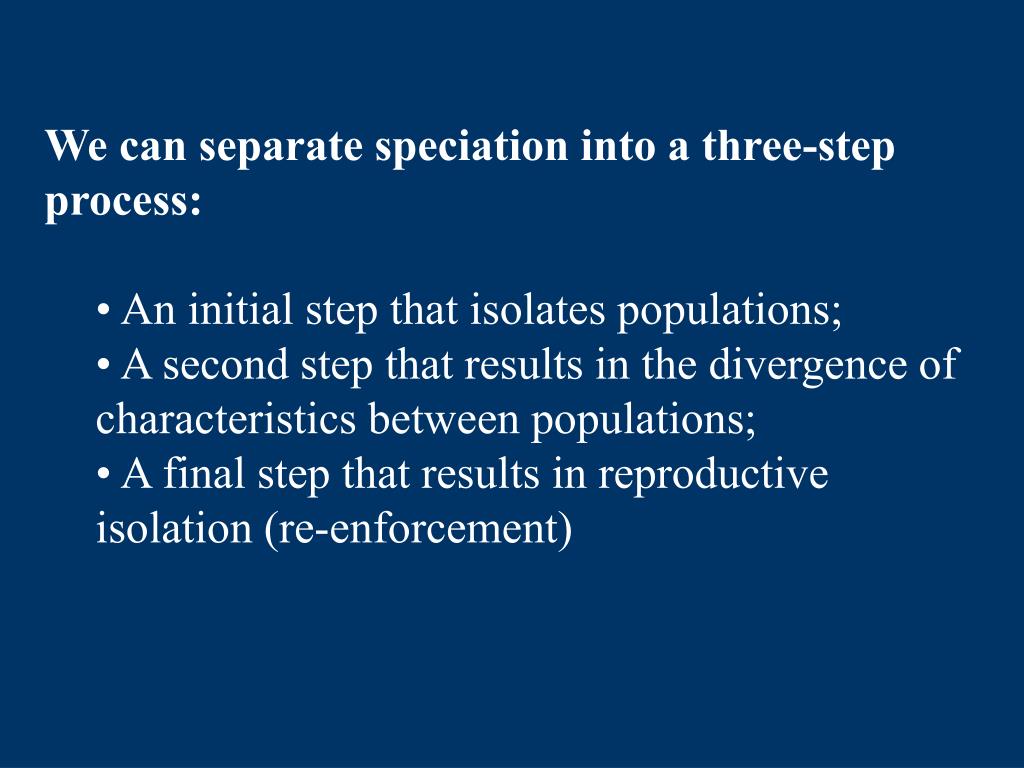 We can separate speciation into a three-step process:

• An initial step that isolates populations;
• A second step that results in the divergence of characteristics between populations;
• A final step that results in reproductive isolation (re-enforcement)